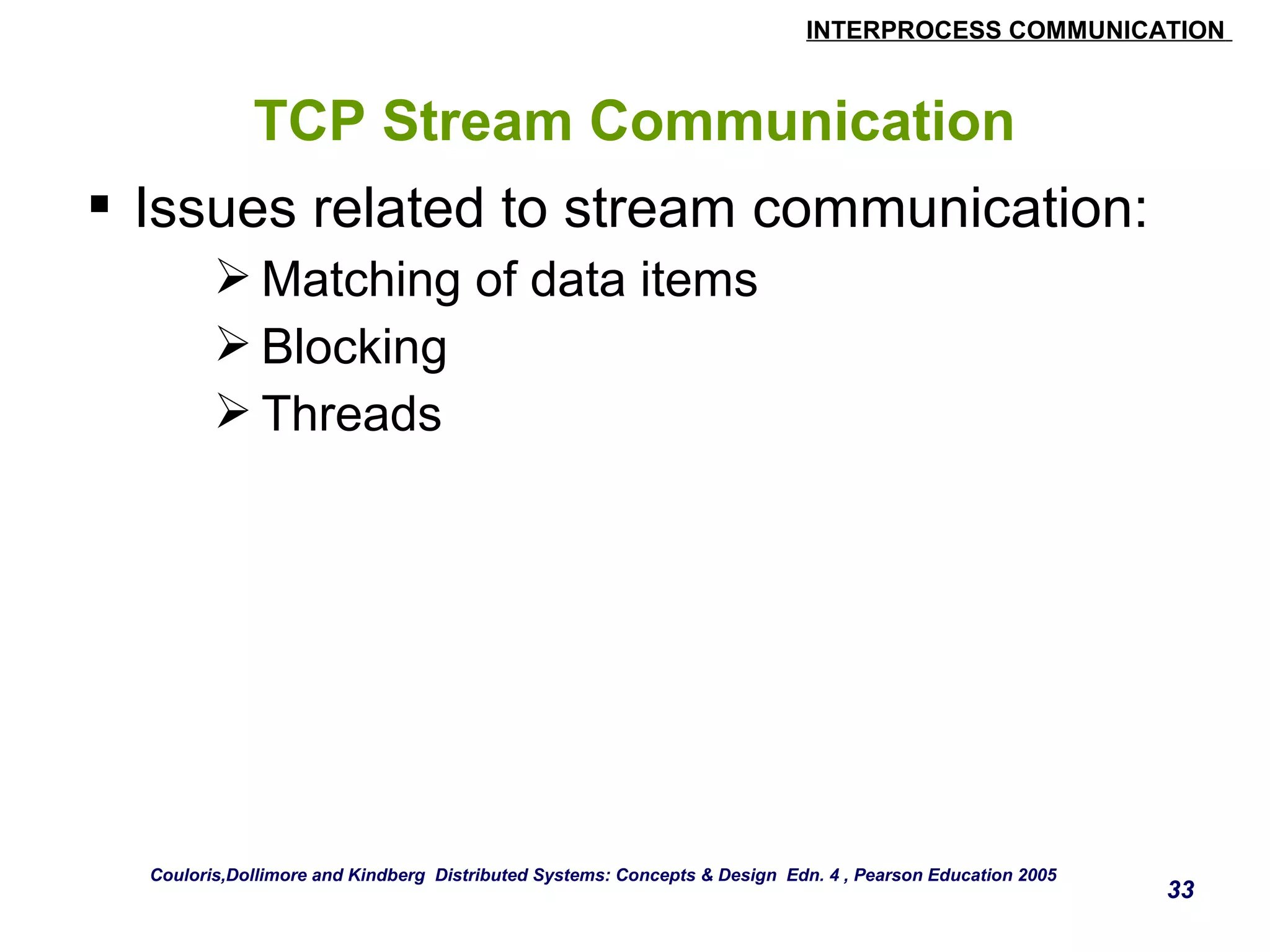 INTERPROCESS COMMUNICATION

TCP Stream Communication

▪ Issues related to stream communication:

➢ Matching of data items
➢ Blocking
➢ Threads

Couloris,Dollimore and Kindberg Distributed Systems: Concepts & Design Edn. 4 , Pearson Education 2005

33